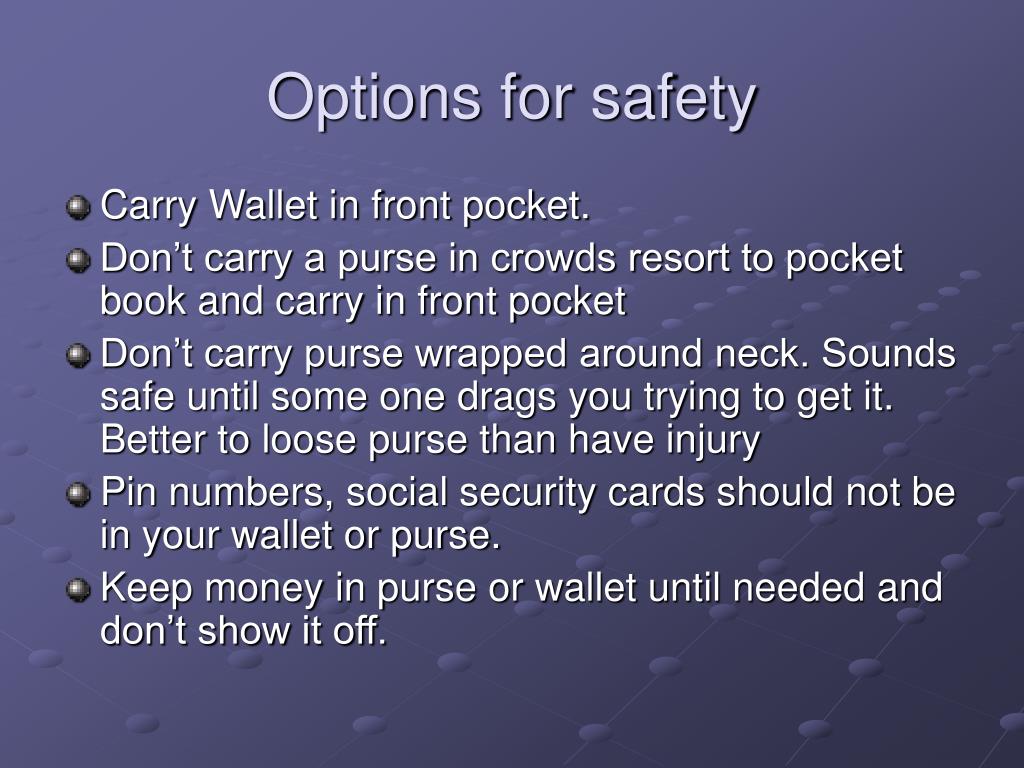 Options for safety

- Carry Wallet in front pocket.
- Don’t carry a purse in crowds resort to pocket book and carry in front pocket
- Don’t carry purse wrapped around neck. Sounds safe until some one drags you trying to get it. Better to loose purse than have injury
- Pin numbers, social security cards should not be in your wallet or purse.
- Keep money in purse or wallet until needed and don’t show it off.